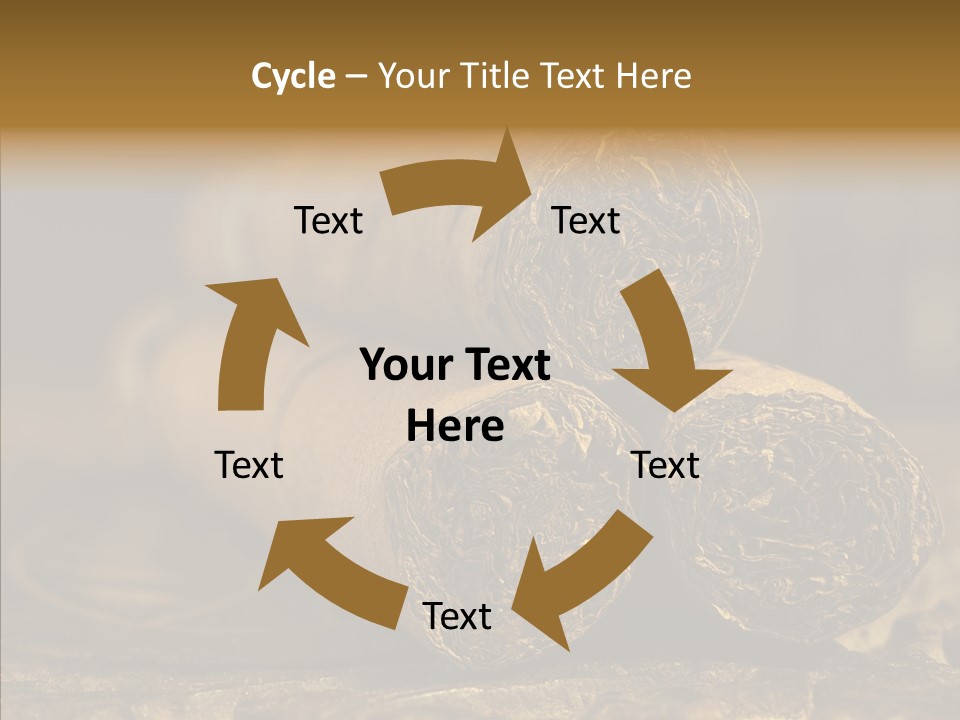 Cycle – Your Title Text Here

Text

Text

Your Text Here

Text

Text

Text